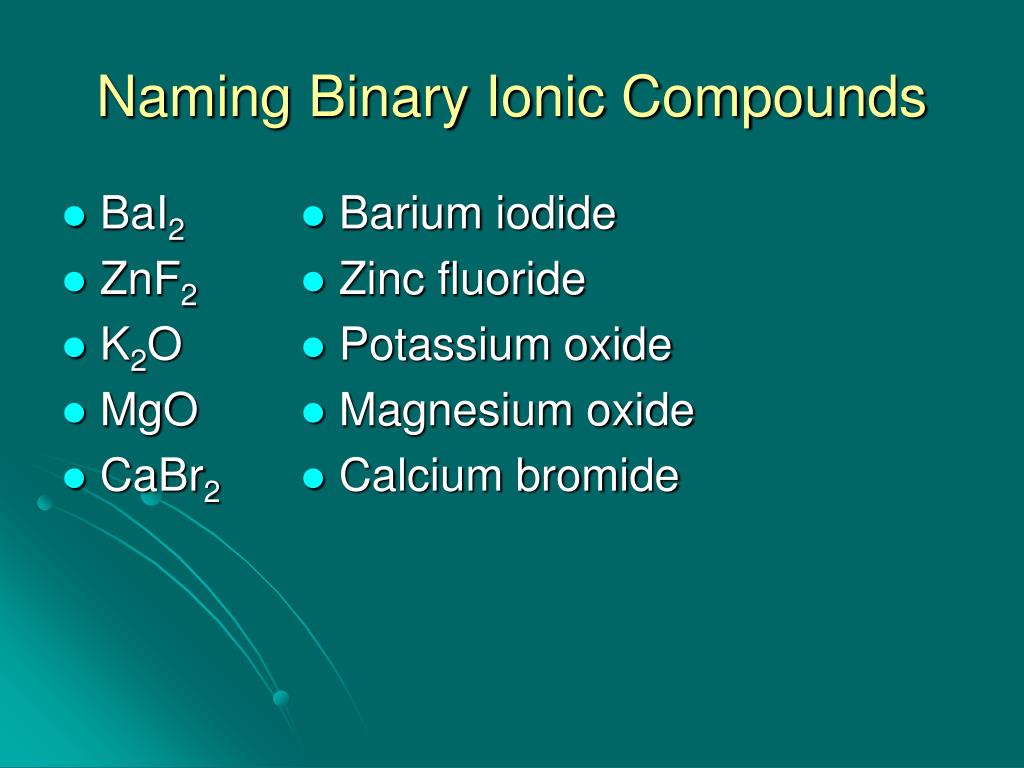 Naming Binary Ionic Compounds

- $BaI_2$
- $ZnF_2$
- $K_2O$
- $MgO$
- $CaBr_2$

- Barium iodide
- Zinc fluoride
- Potassium oxide
- Magnesium oxide
- Calcium bromide